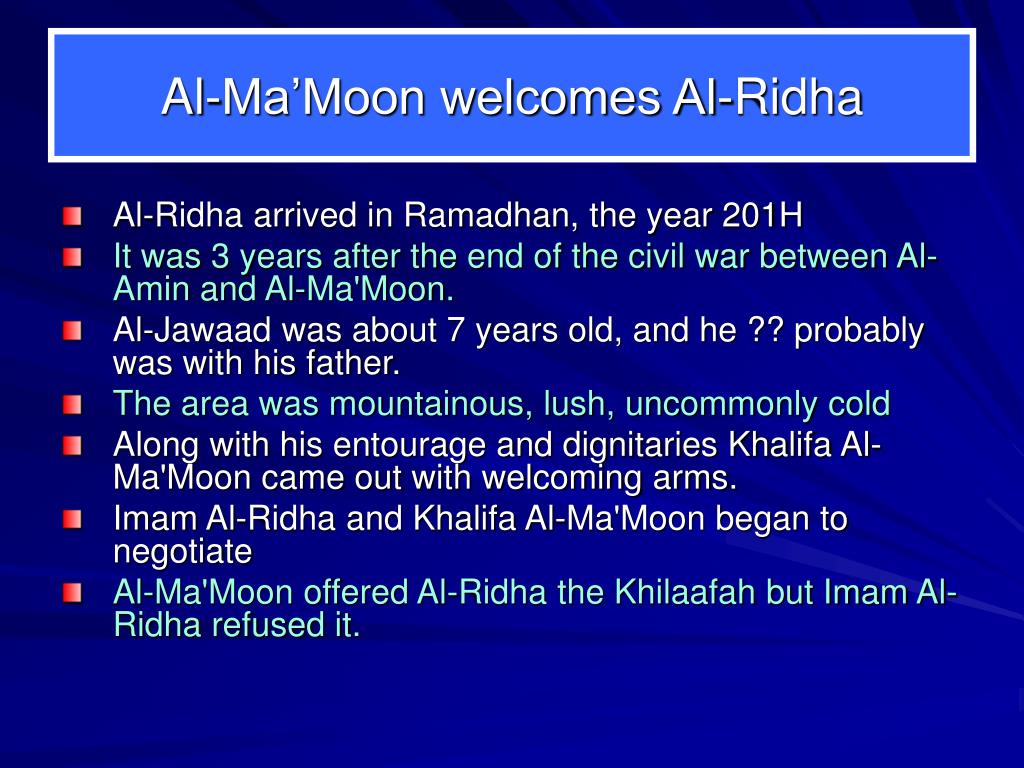 Al-Ma’Moon welcomes Al-Ridha

Al-Ridha arrived in Ramadhan, the year 201H

It was 3 years after the end of the civil war between Al-Amin and Al-Ma'Moon.

Al-Jawaad was about 7 years old, and he ?? probably was with his father.

The area was mountainous, lush, uncommonly cold

Along with his entourage and dignitaries Khalifa Al-Ma'Moon came out with welcoming arms.

Imam Al-Ridha and Khalifa Al-Ma'Moon began to negotiate

Al-Ma'Moon offered Al-Ridha the Khilaafah but Imam Al-Ridha refused it.